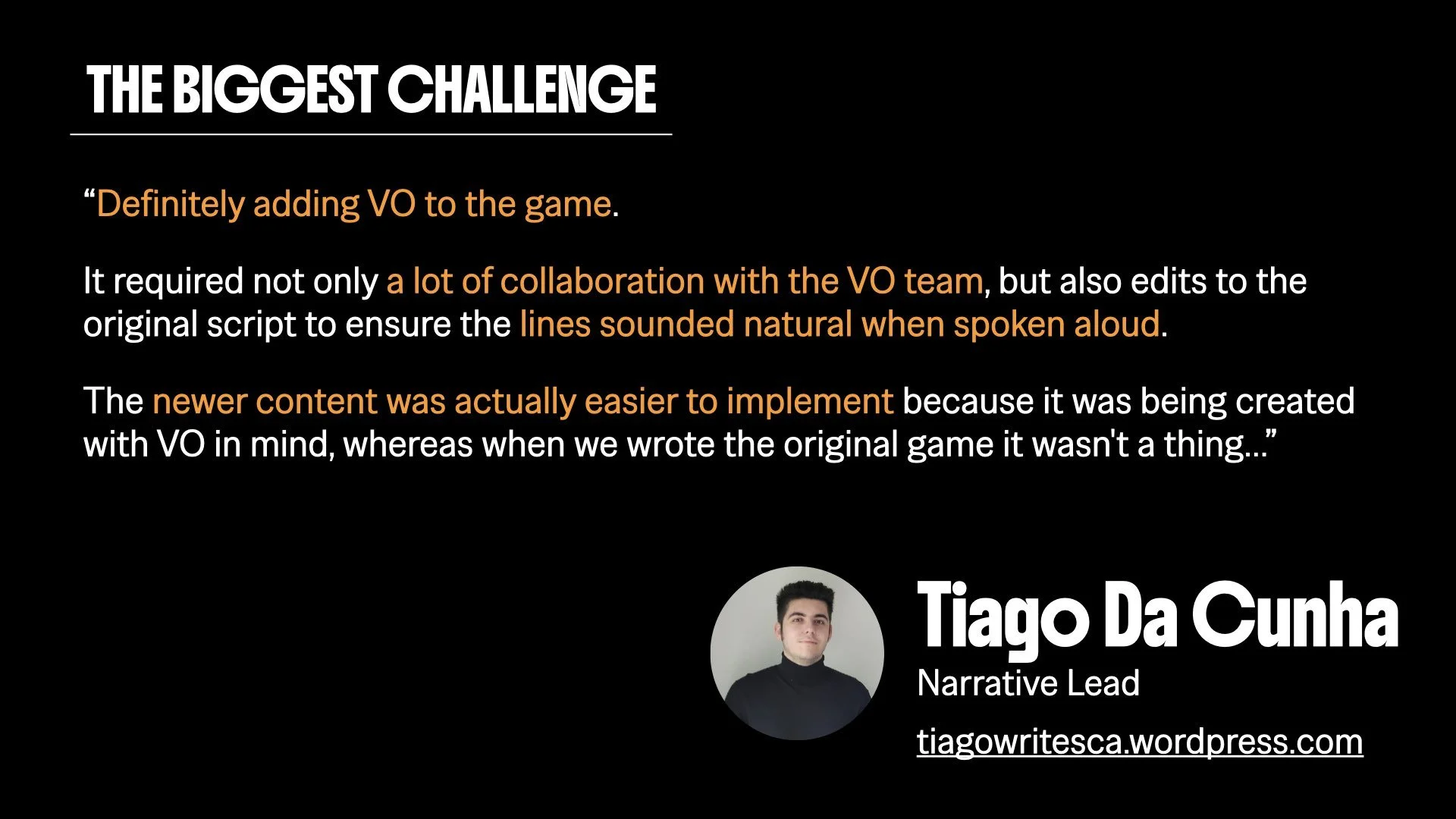 THE BIGGEST CHALLENGE

“Definitely adding VO to the game.

It required not only a lot of collaboration with the VO team, but also edits to the original script to ensure the lines sounded natural when spoken aloud.

The newer content was actually easier to implement because it was being created with VO in mind, whereas when we wrote the original game it wasn't a thing...”

Tiago Da Cunha
Narrative Lead
tiagowritesca.wordpress.com